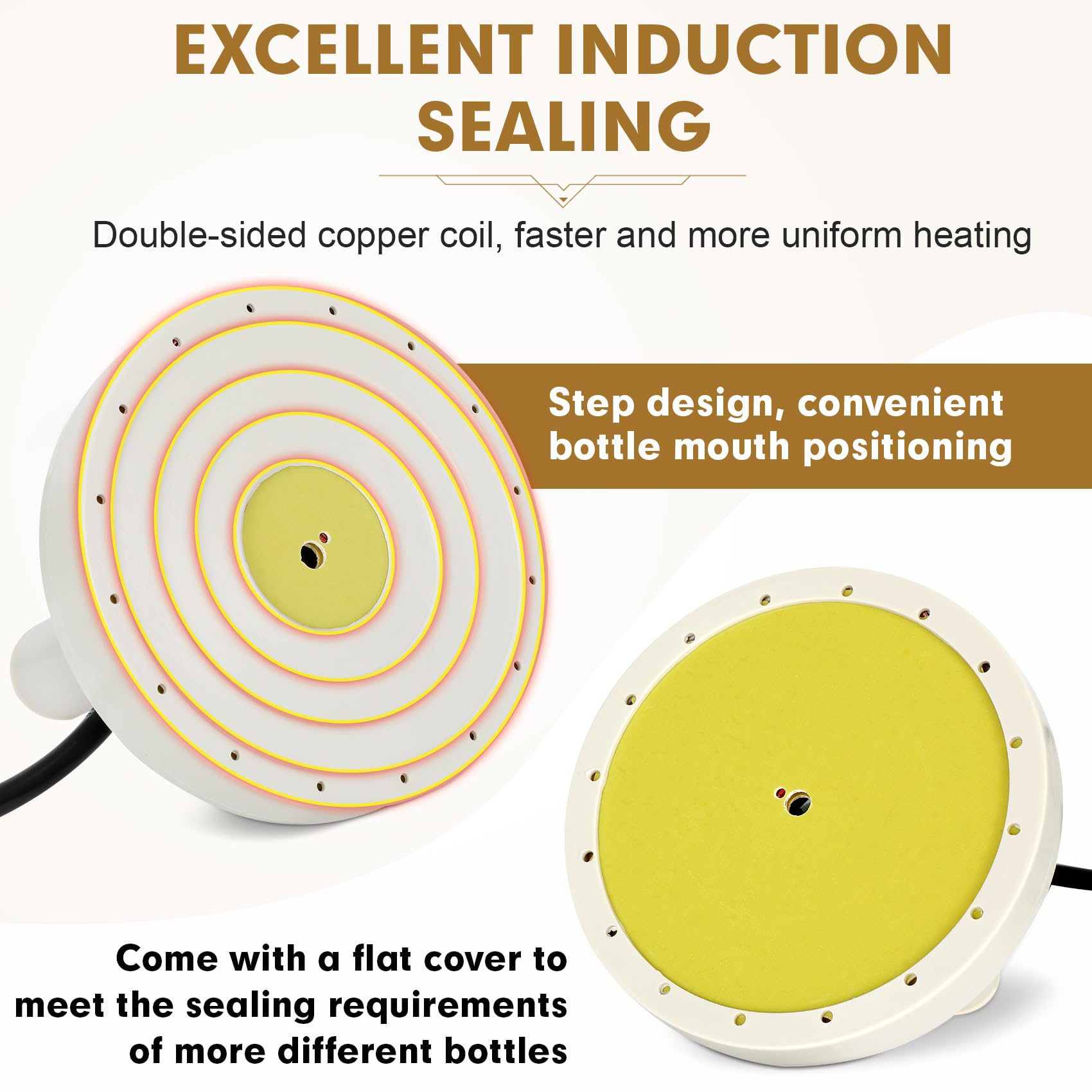 EXCELLENT INDUCTION SEALING

Double-sided copper coil, faster and more uniform heating

Step design, convenient bottle mouth positioning

Come with a flat cover to meet the sealing requirements of more different bottles